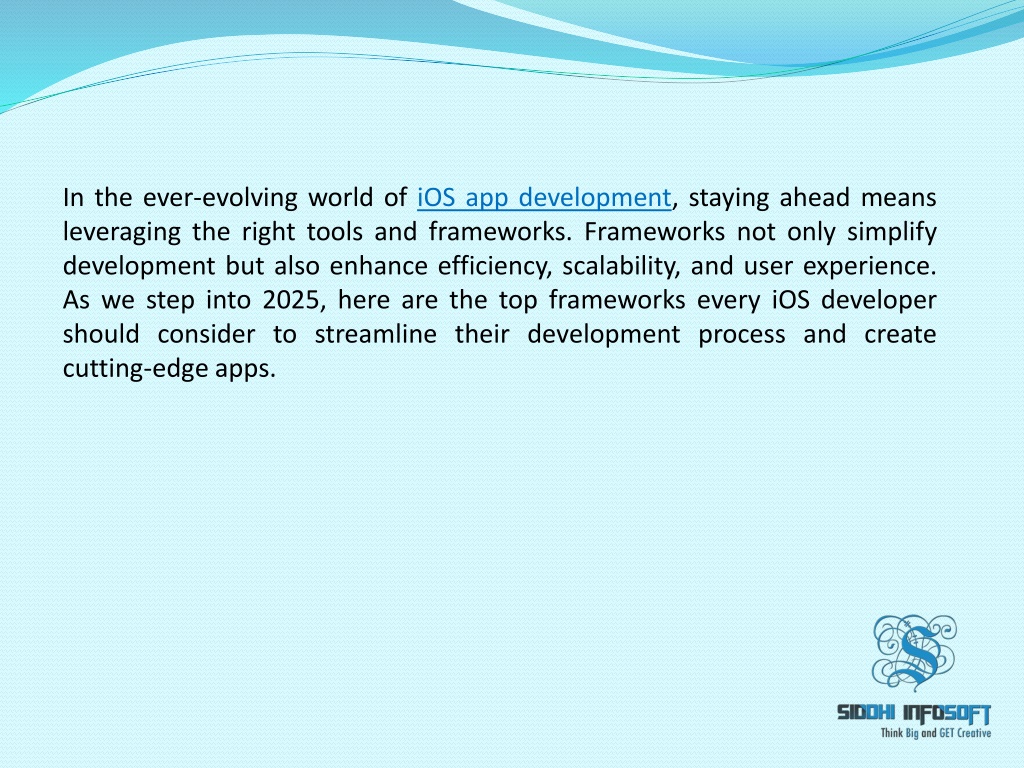 In the ever-evolving world of iOS app development, staying ahead means leveraging the right tools and frameworks. Frameworks not only simplify development but also enhance efficiency, scalability, and user experience. As we step into 2025, here are the top frameworks every iOS developer should consider to streamline their development process and create cutting-edge apps.

SIDDHI INFOSOFT
Think Big and GET Creative